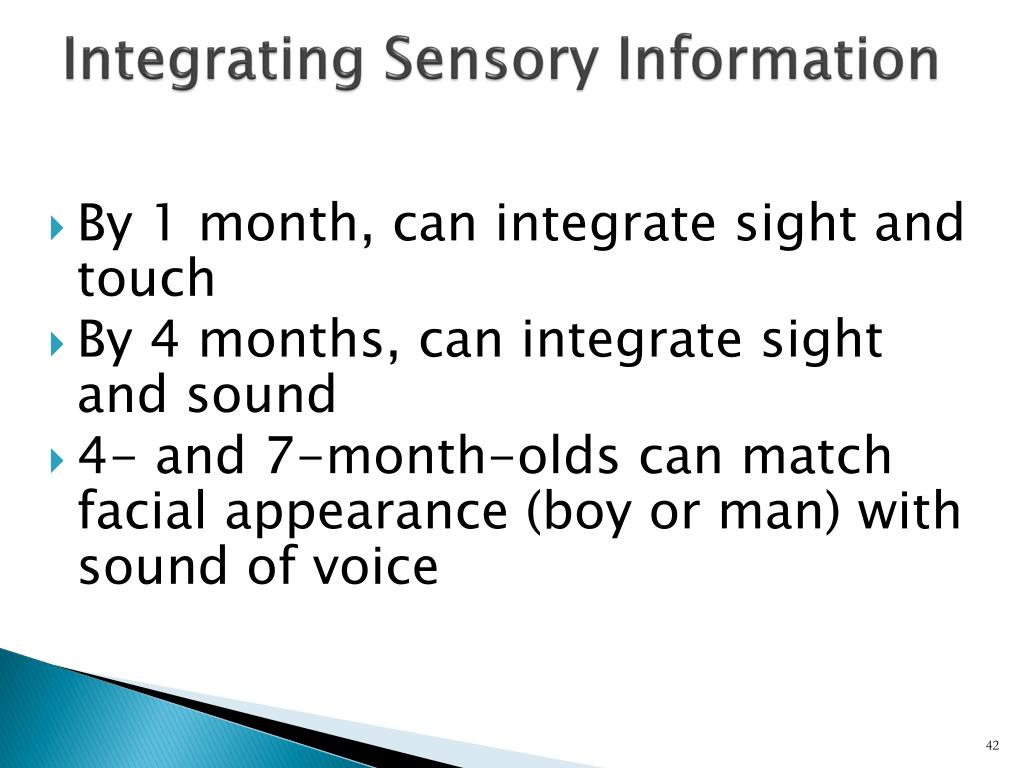 Integrating Sensory Information

By 1 month, can integrate sight and touch

By 4 months, can integrate sight and sound

4- and 7-month-olds can match facial appearance (boy or man) with sound of voice

42